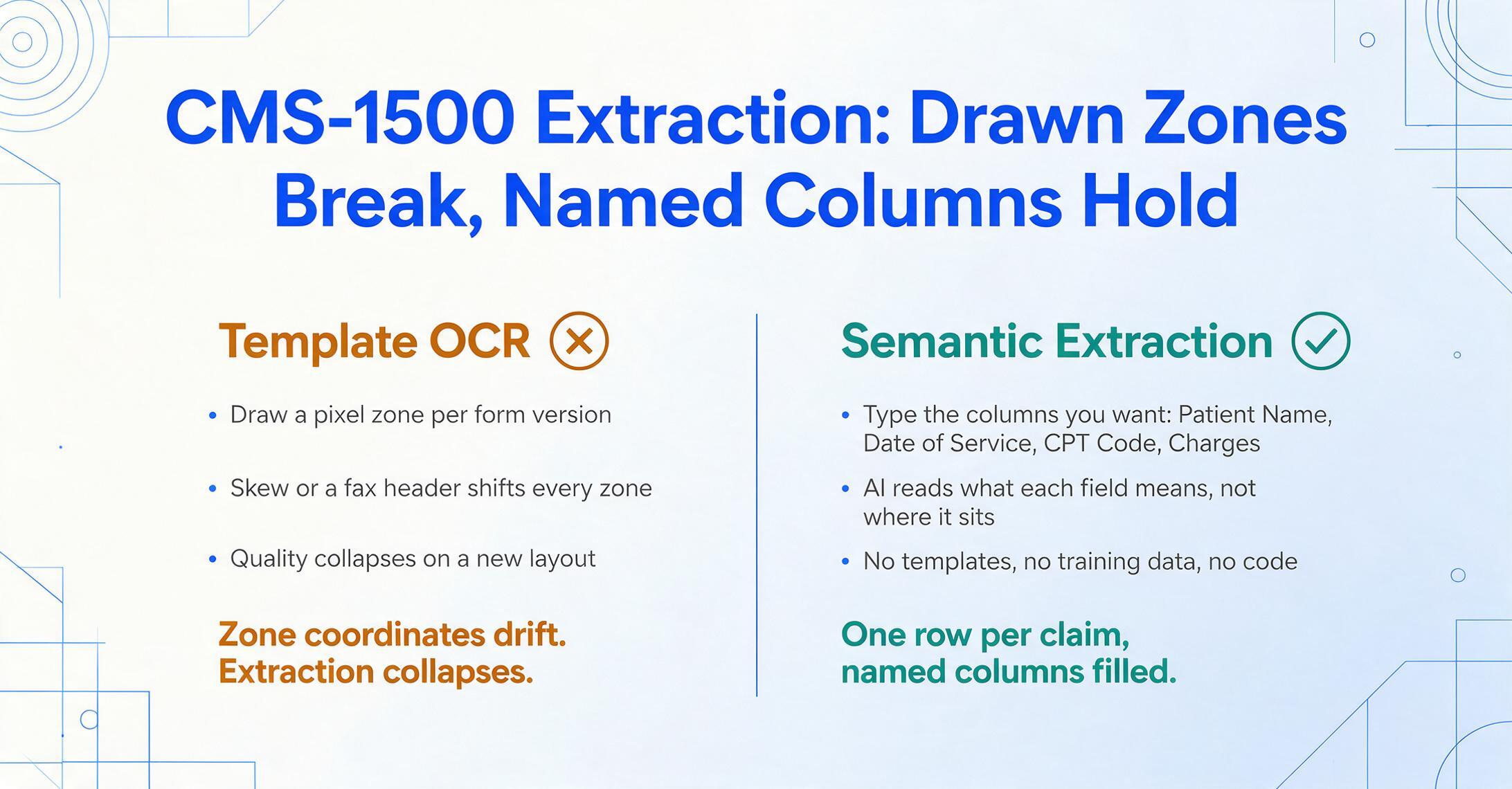 CMS-1500 Extraction: Drawn Zones Break, Named Columns Hold

Template OCR

• Draw a pixel zone per form version

• Skew or a fax header shifts every zone

• Quality collapses on a new layout

Zone coordinates drift.
Extraction collapses.

Semantic Extraction

• Type the columns you want: Patient Name, Date of Service, CPT Code, Charges

• AI reads what each field means, not where it sits

• No templates, no training data, no code

One row per claim,
named columns filled.